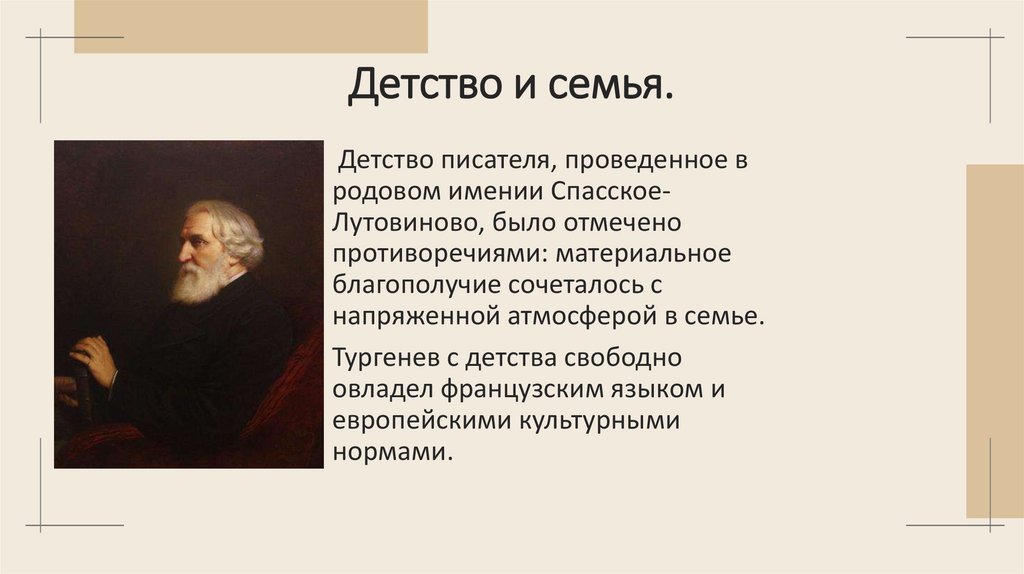 Детство и семья.

Детство писателя, проведенное в родовом имении Спасское-Лутовиново, было отмечено противоречиями: материальное благополучие сочеталось с напряженной атмосферой в семье.

Тургенев с детства свободно овладел французским языком и европейскими культурными нормами.